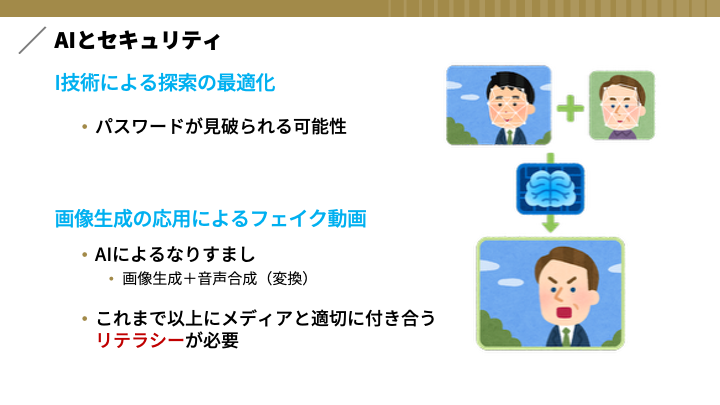 AIとセキュリティ

I技術による探索の最適化

• パスワードが見破られる可能性

画像生成の応用によるフェイク動画

• AIによるなりすまし
• 画像生成＋音声合成（変換）

• これまで以上にメディアと適切に付き合うリテラシーが必要